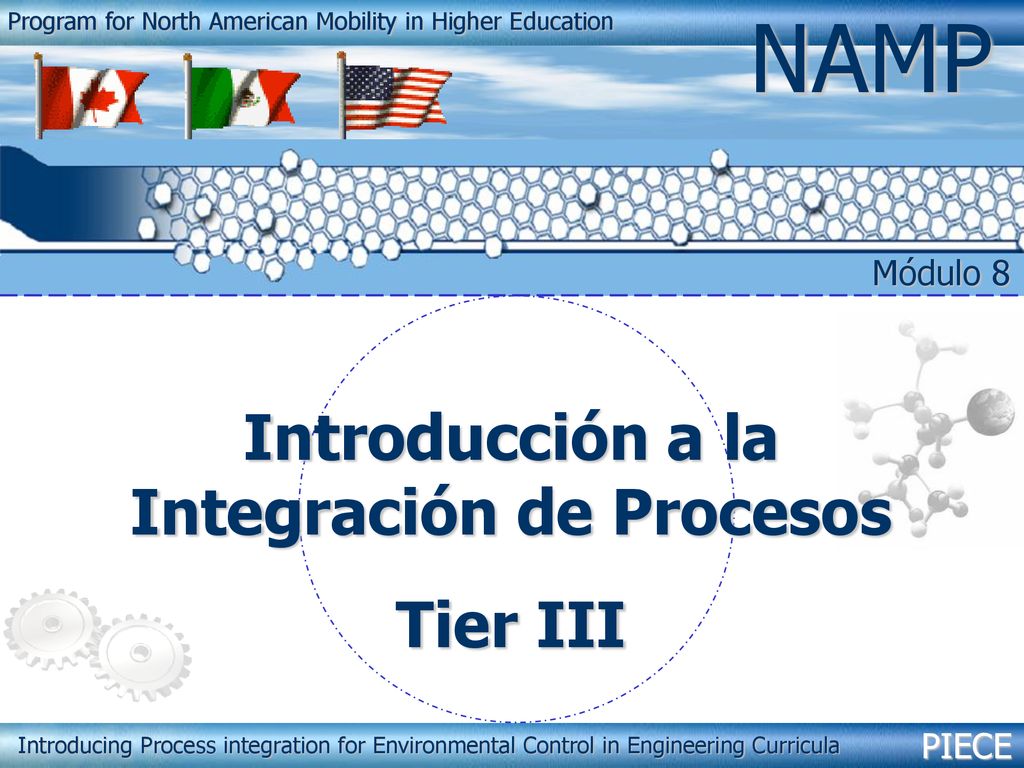 Program for North American Mobility in Higher Education

NAMP

Módulo 8

Introducción a la Integración de Procesos

Tier III

Introducing Process integration for Environmental Control in Engineering Curricula

PIECE